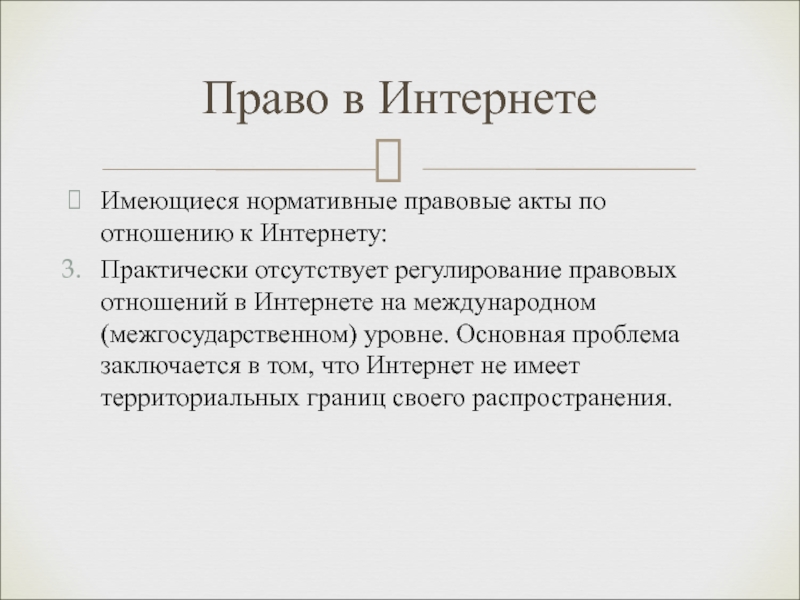 Право в Интернете

Имеющиеся нормативные правовые акты по отношению к Интернету:

3. Практически отсутствует регулирование правовых отношений в Интернете на международном (межгосударственном) уровне. Основная проблема заключается в том, что Интернет не имеет территориальных границ своего распространения.